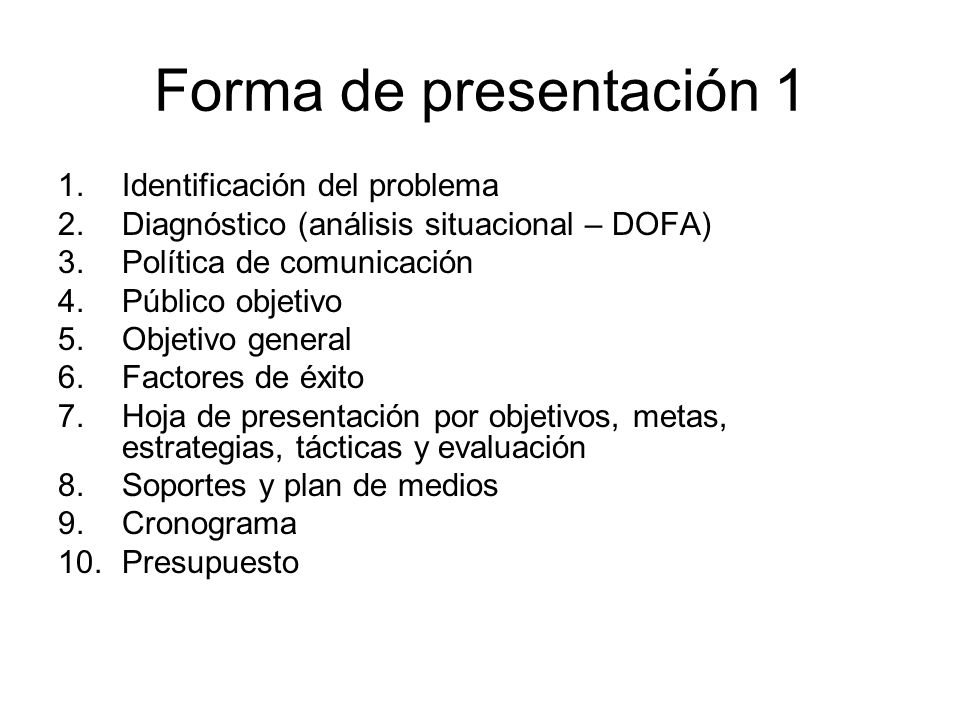 Forma de presentación 1

1. Identificación del problema
2. Diagnóstico (análisis situacional – DOFA)
3. Política de comunicación
4. Público objetivo
5. Objetivo general
6. Factores de éxito
7. Hoja de presentación por objetivos, metas, estrategias, tácticas y evaluación
8. Soportes y plan de medios
9. Cronograma
10. Presupuesto